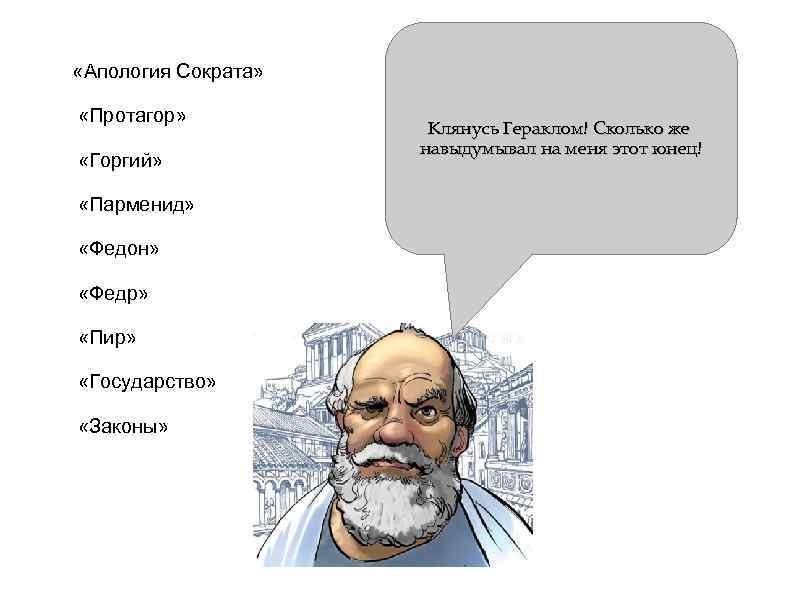 «Апология Сократа»

«Протагор»

«Горгий»

«Парменид»

«Федон»

«Федр»

«Пир»

«Государство»

«Законы»

Клянусь Гераклом! Сколько же навыдумывал на меня этот юнец!